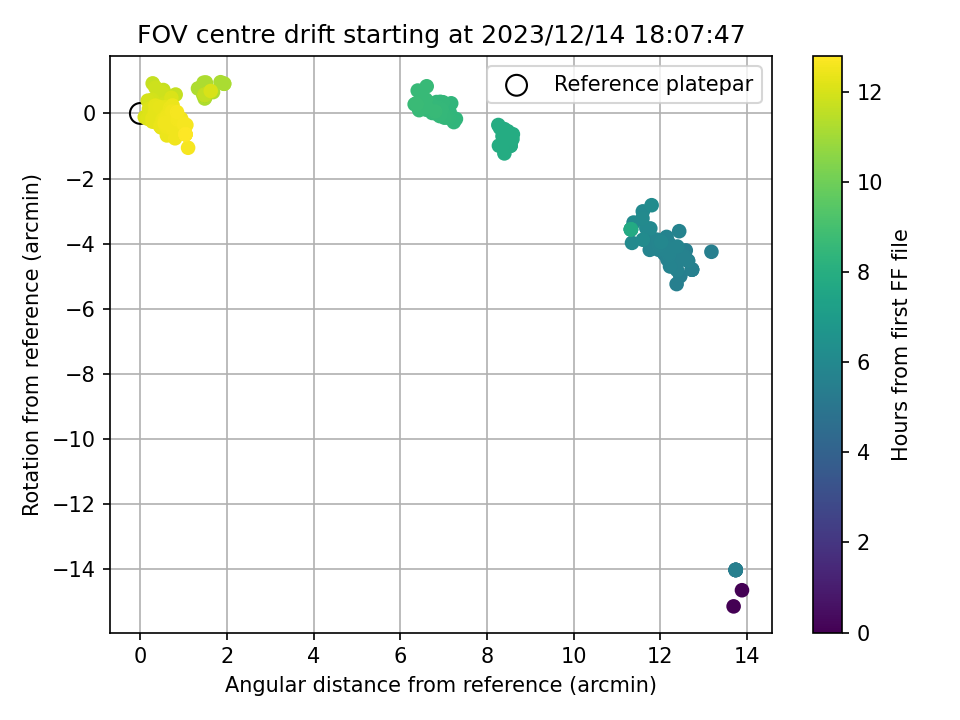 FOV centre drift starting at 2023/12/14 18:07:47

Reference platepar

Rotation from reference (arcmin)

0
−2
−4
−6
−8
−10
−12
−14

0
2
4
6
8
10
12
14

Angular distance from reference (arcmin)

Hours from first FF file

12
10
8
6
4
2
0